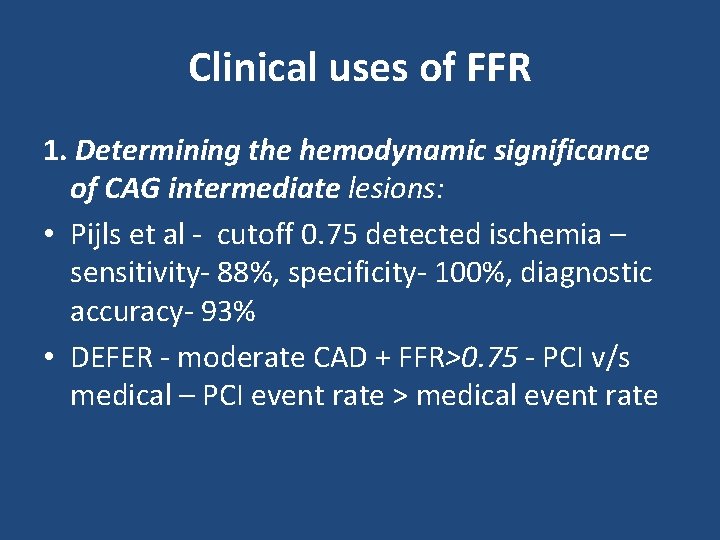 Clinical uses of FFR

1. Determining the hemodynamic significance of CAG intermediate lesions:

• Pijls et al - cutoff 0.75 detected ischemia – sensitivity- 88%, specificity- 100%, diagnostic accuracy- 93%

• DEFER - moderate CAD + FFR>0.75 - PCI v/s medical – PCI event rate > medical event rate